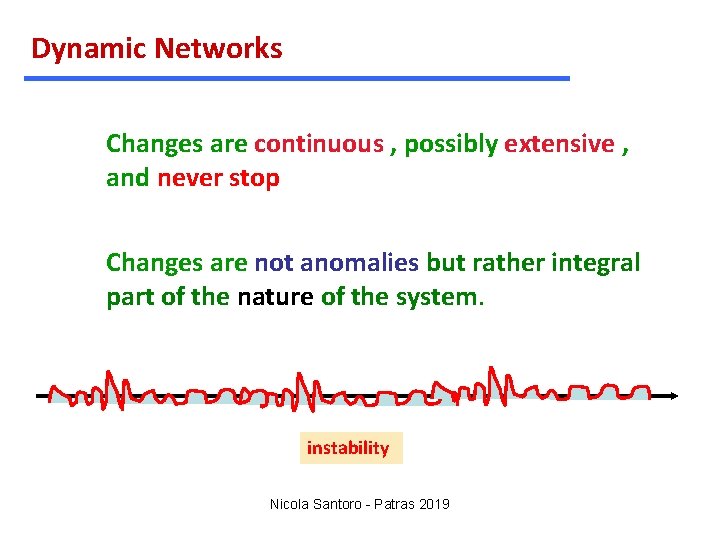 Dynamic Networks

Changes are continuous , possibly extensive , and never stop

Changes are not anomalies but rather integral part of the nature of the system.

instability

Nicola Santoro - Patras 2019